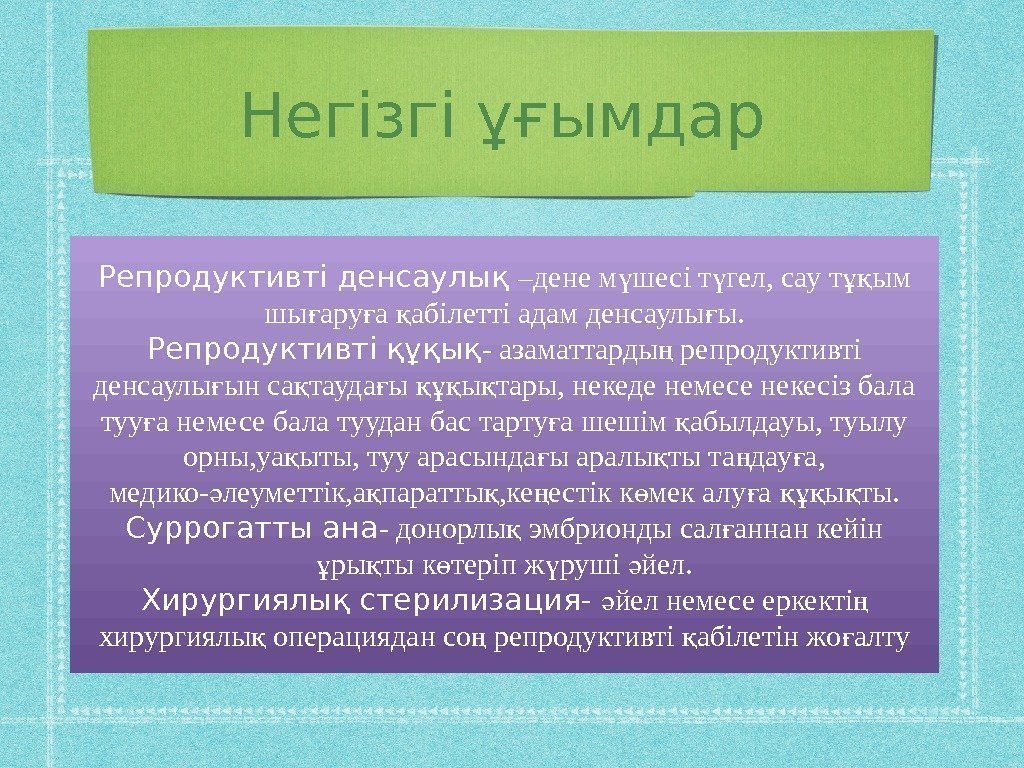 Негізгі ұғымдар

Репродуктивті денсаулық –дене мүшесі түгел, сау тұқым шығаруға қабілетті адам денсаулығы.

Репродуктивті құқық- азаматтардың репродуктивті денсаулығын сақтаудағы құқықтары, некеде немесе некесіз бала тууға немесе бала туудан бас тартуға шешім қабылдауы, туылу орны,уақыты, туу арасындағы аралықты таңдауға, медико-әлеуметтік,ақпараттық,кеңестік көмек алуға құқықты.

Суррогатты ана- донорлық эмбрионды салғаннан кейін ұрықты көтеріп жүруші әйел.

Хирургиялық стерилизация- әйел немесе еркектің хирургиялық операциядан соң репродуктивті қабілетін жоғалту